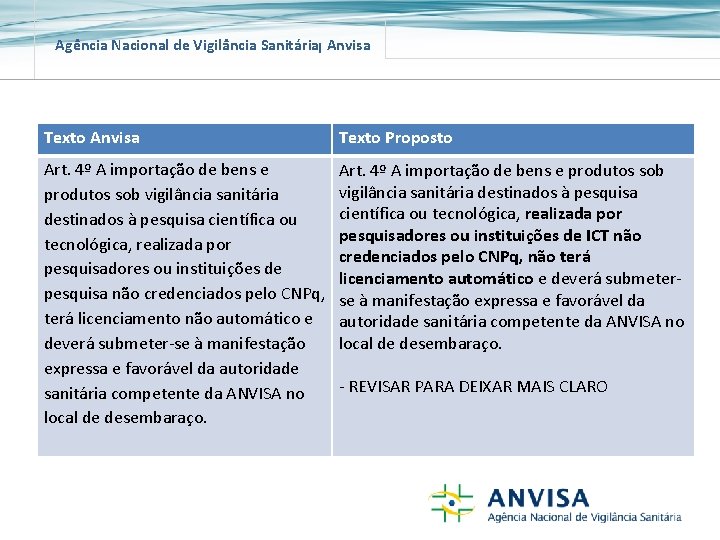 Agência Nacional de Vigilância Sanitária| Anvisa

| Texto Anvisa | Texto Proposto |
|---|---|
| Art. 4º A importação de bens e produtos sob vigilância sanitária destinados à pesquisa científica ou tecnológica, realizada por pesquisadores ou instituições de pesquisa não credenciados pelo CNPq, terá licenciamento não automático e deverá submeter-se à manifestação expressa e favorável da autoridade sanitária competente da ANVISA no local de desembaraço. | Art. 4º A importação de bens e produtos sob vigilância sanitária destinados à pesquisa científica ou tecnológica, realizada por pesquisadores ou instituições de ICT não credenciados pelo CNPq, não terá licenciamento automático e deverá submeter-se à manifestação expressa e favorável da autoridade sanitária competente da ANVISA no local de desembaraço. - REVISAR PARA DEIXAR MAIS CLARO |

ANVISA
Agência Nacional de Vigilância Sanitária